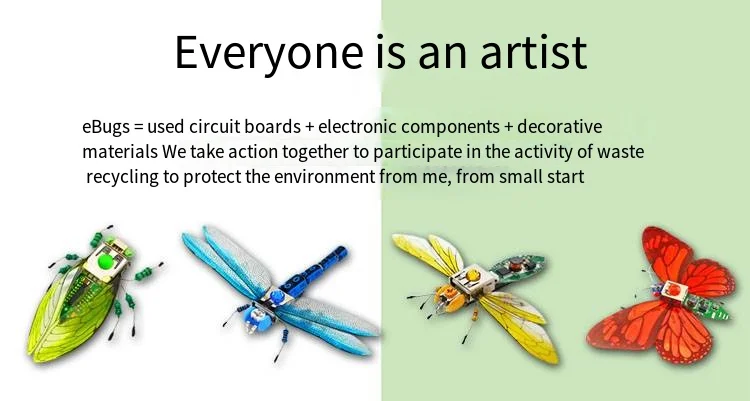 Everyone is an artist

eBugs = used circuit boards + electronic components + decorative materials We take action together to participate in the activity of waste recycling to protect the environment from me, from small start